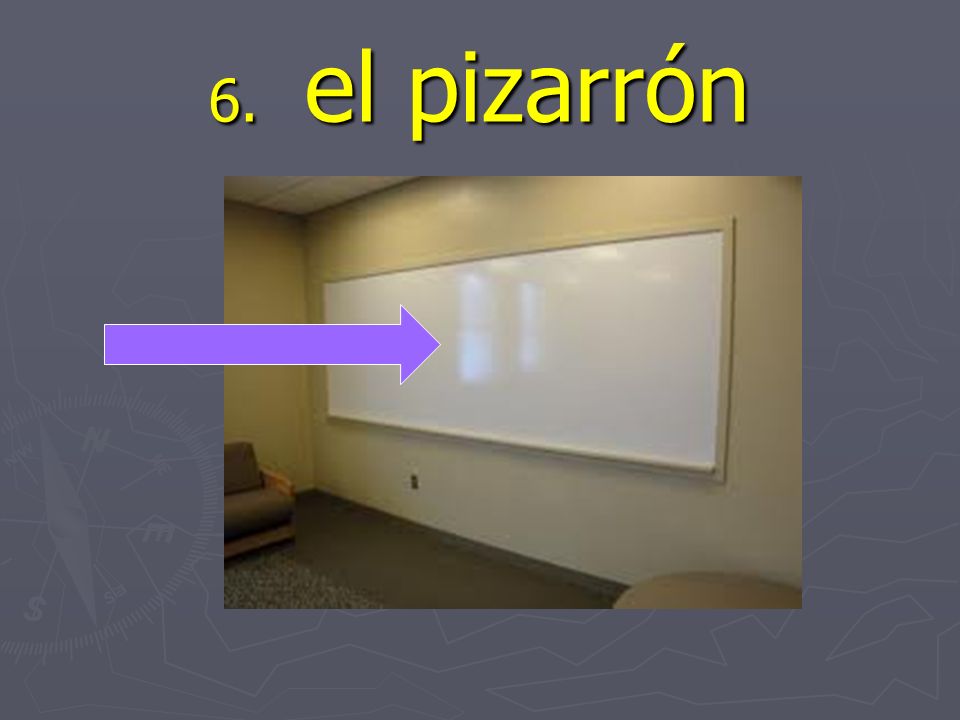 6. el pizarrón